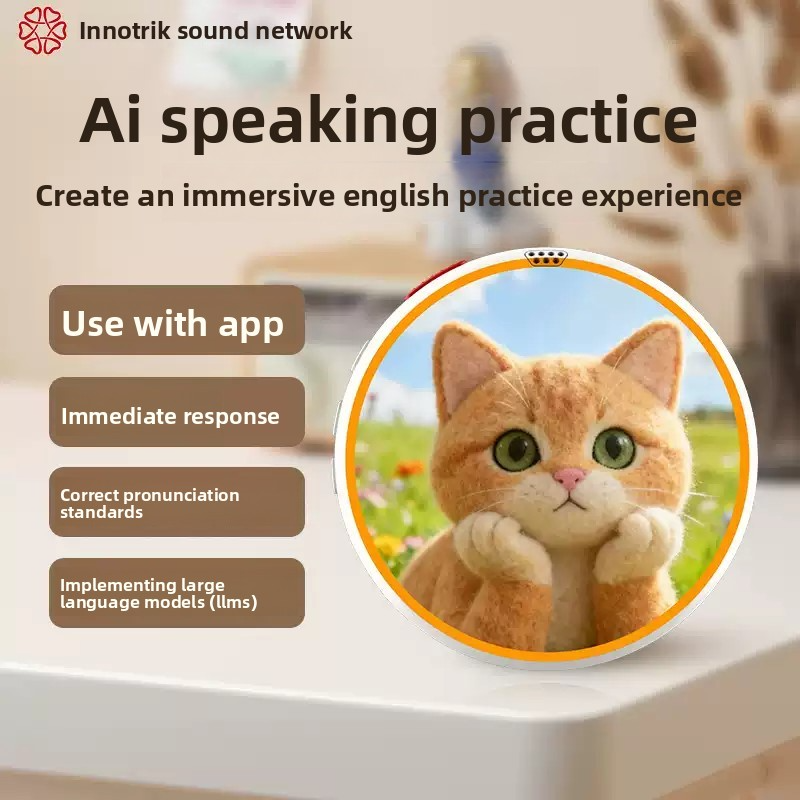 Innotrik sound network

Ai speaking practice

Create an immersive english practice experience

Use with app

Immediate response

Correct pronunciation standards

Implementing large language models (llms)